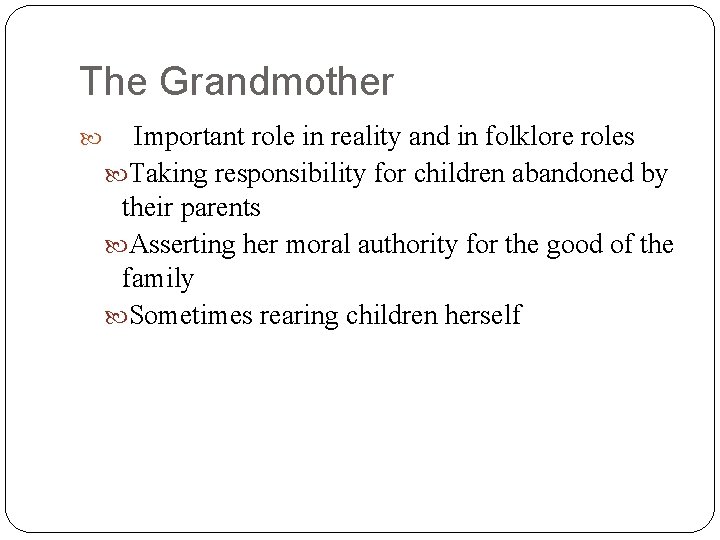 The Grandmother

Important role in reality and in folklore roles

Taking responsibility for children abandoned by their parents

Asserting her moral authority for the good of the family

Sometimes rearing children herself